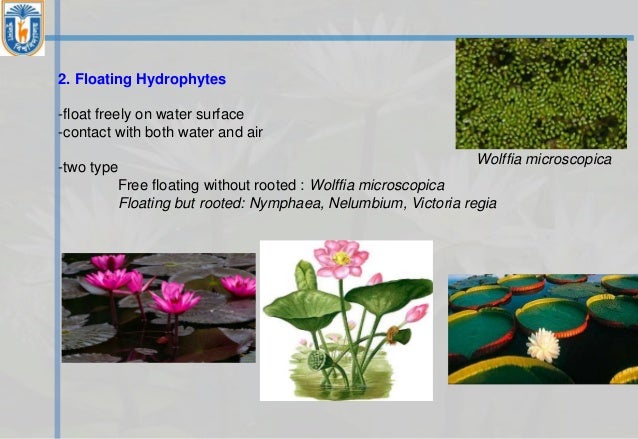 2. Floating Hydrophytes

-float freely on water surface
-contact with both water and air

-two type
Free floating without rooted : Wolffia microscopica
Floating but rooted: Nymphaea, Nelumbium, Victoria regia

Wolffia microscopica